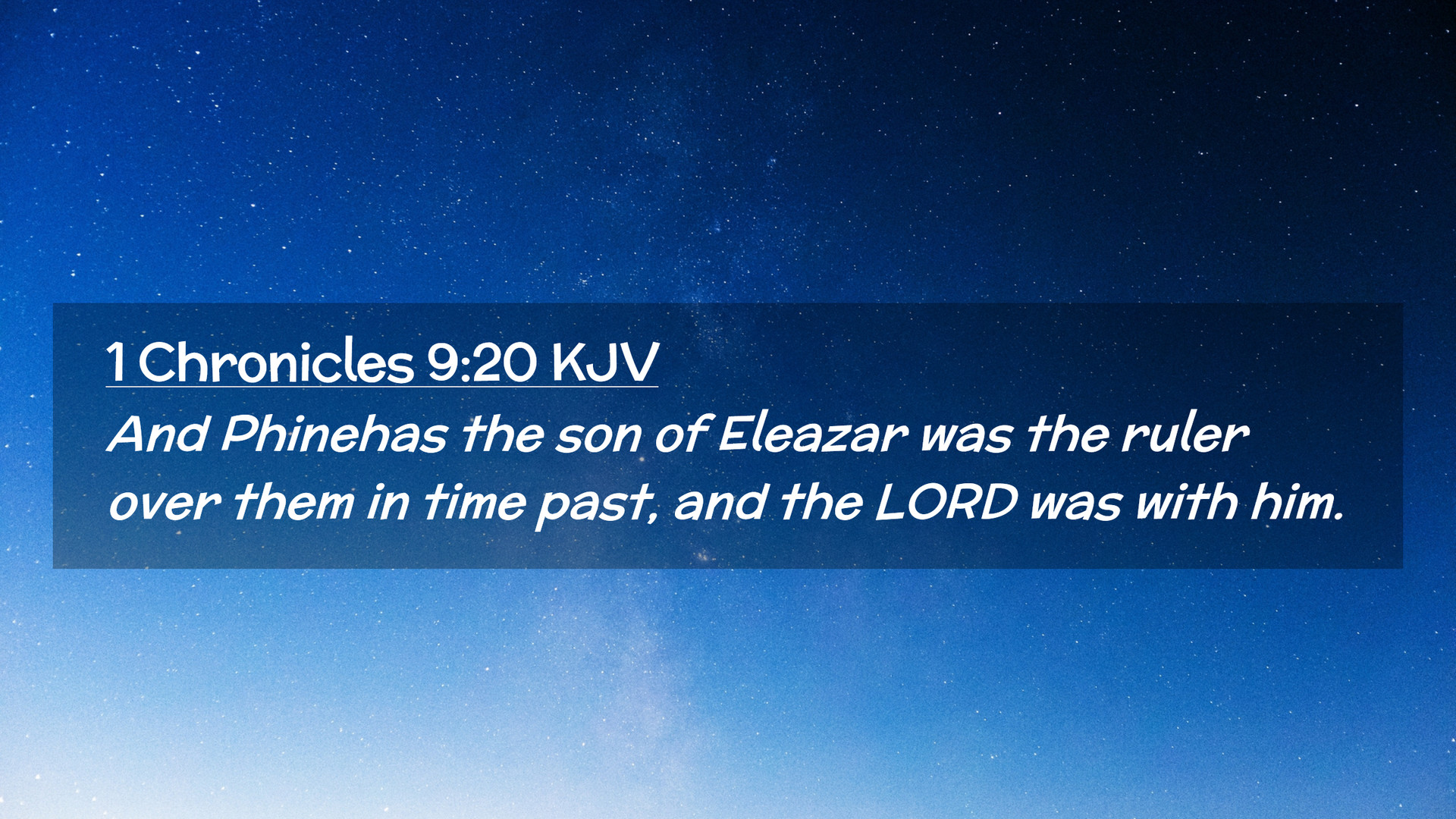 1 Chronicles 9:20 KJV

And Phinehas the son of Eleazar was the ruler over them in time past, and the LORD was with him.